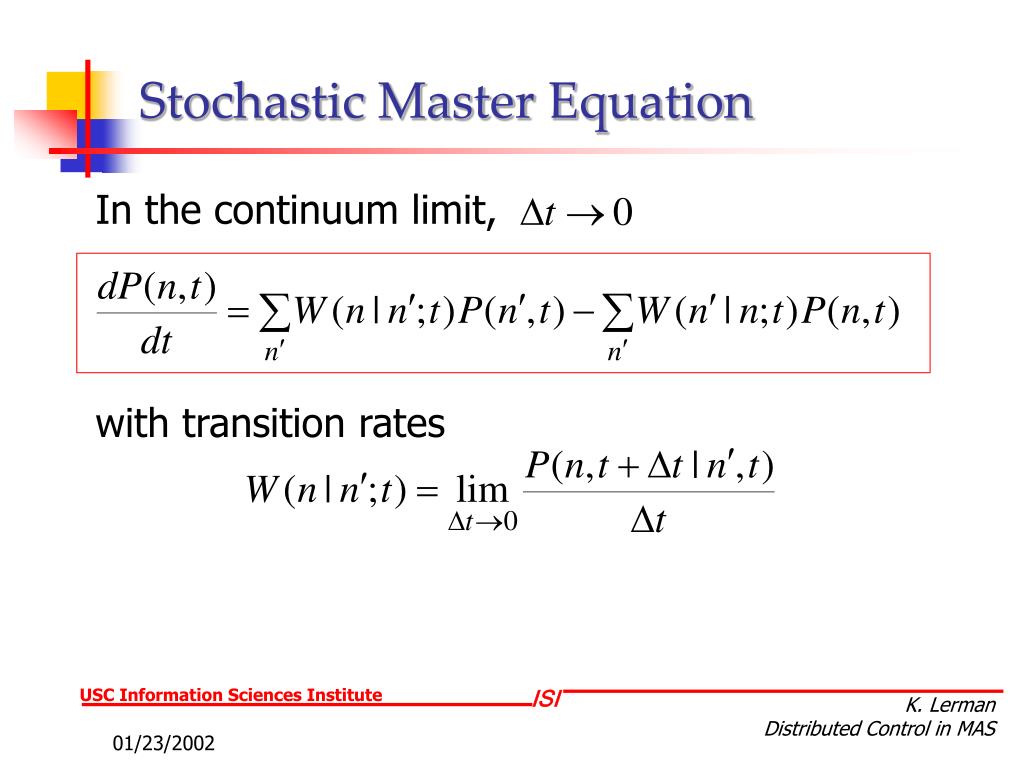 Stochastic Master Equation

In the continuum limit, $\Delta t \to 0$

$\frac{dP(n,t)}{dt} = \sum_{n'} W(n \mid n';t)P(n',t) - \sum_{n'} W(n' \mid n;t)P(n,t)$

with transition rates

$W(n \mid n';t) = \lim_{\Delta t \to 0} \frac{P(n,t+\Delta t \mid n',t)}{\Delta t}$

USC Information Sciences Institute

ISI

K. Lerman
Distributed Control in MAS

01/23/2002